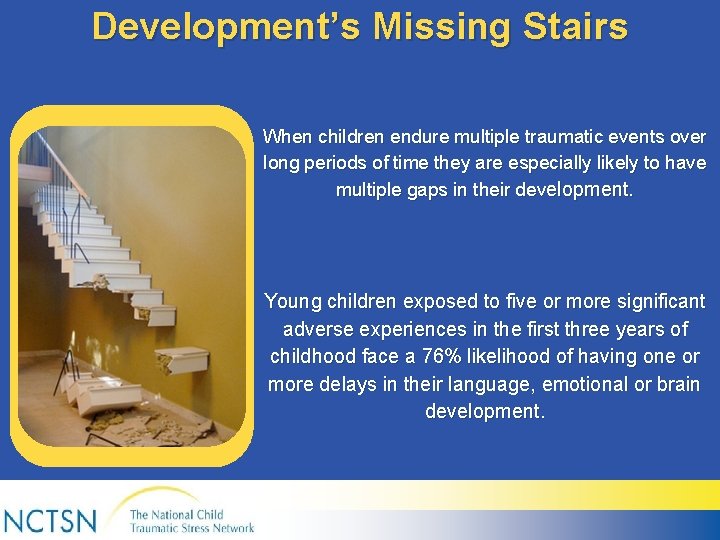 Development's Missing Stairs

When children endure multiple traumatic events over long periods of time they are especially likely to have multiple gaps in their development.

Young children exposed to five or more significant adverse experiences in the first three years of childhood face a 76% likelihood of having one or more delays in their language, emotional or brain development.

NCTSN
The National Child
Traumatic Stress Network